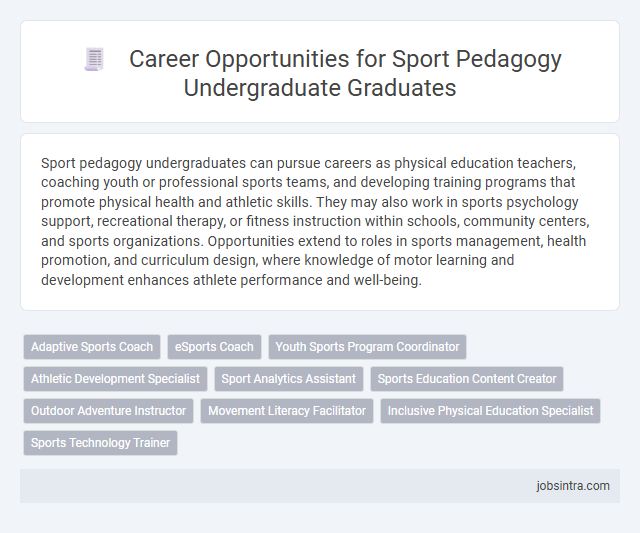 Career Opportunities for Sport Pedagogy Undergraduate Graduates

Sport pedagogy undergraduates can pursue careers as physical education teachers, coaching youth or professional sports teams, and developing training programs that promote physical health and athletic skills. They may also work in sports psychology support, recreational therapy, or fitness instruction within schools, community centers, and sports organizations. Opportunities extend to roles in sports management, health promotion, and curriculum design, where knowledge of motor learning and development enhances athlete performance and well-being.

Adaptive Sports Coach
eSports Coach
Youth Sports Program Coordinator
Athletic Development Specialist
Sport Analytics Assistant
Sports Education Content Creator
Outdoor Adventure Instructor
Movement Literacy Facilitator
Inclusive Physical Education Specialist
Sports Technology Trainer

jobsintra.com